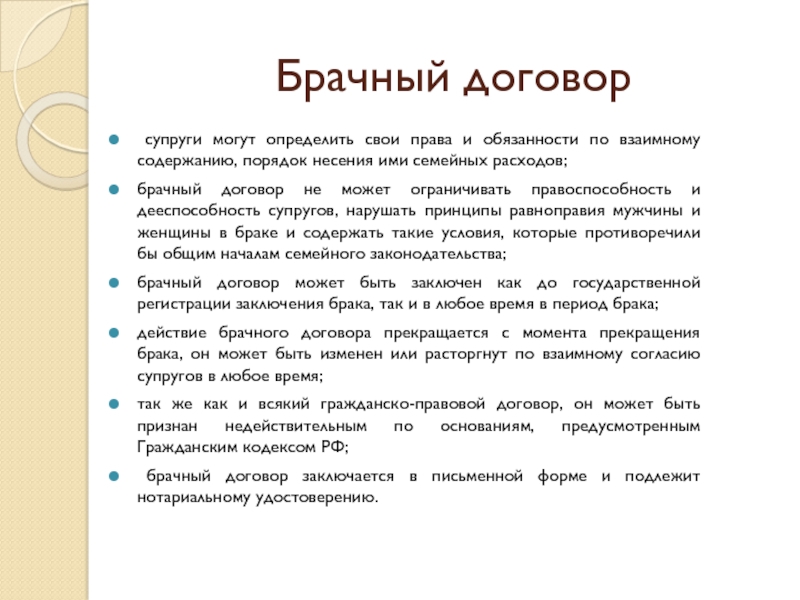 Брачный договор

супруги могут определить свои права и обязанности по взаимному содержанию, порядок несения ими семейных расходов;

брачный договор не может ограничивать правоспособность и дееспособность супругов, нарушать принципы равноправия мужчины и женщины в браке и содержать такие условия, которые противоречили бы общим началам семейного законодательства;

брачный договор может быть заключен как до государственной регистрации заключения брака, так и в любое время в период брака;

действие брачного договора прекращается с момента прекращения брака, он может быть изменен или расторгнут по взаимному согласию супругов в любое время;

так же как и всякий гражданско-правовой договор, он может быть признан недействительным по основаниям, предусмотренным Гражданским кодексом РФ;

брачный договор заключается в письменной форме и подлежит нотариальному удостоверению.